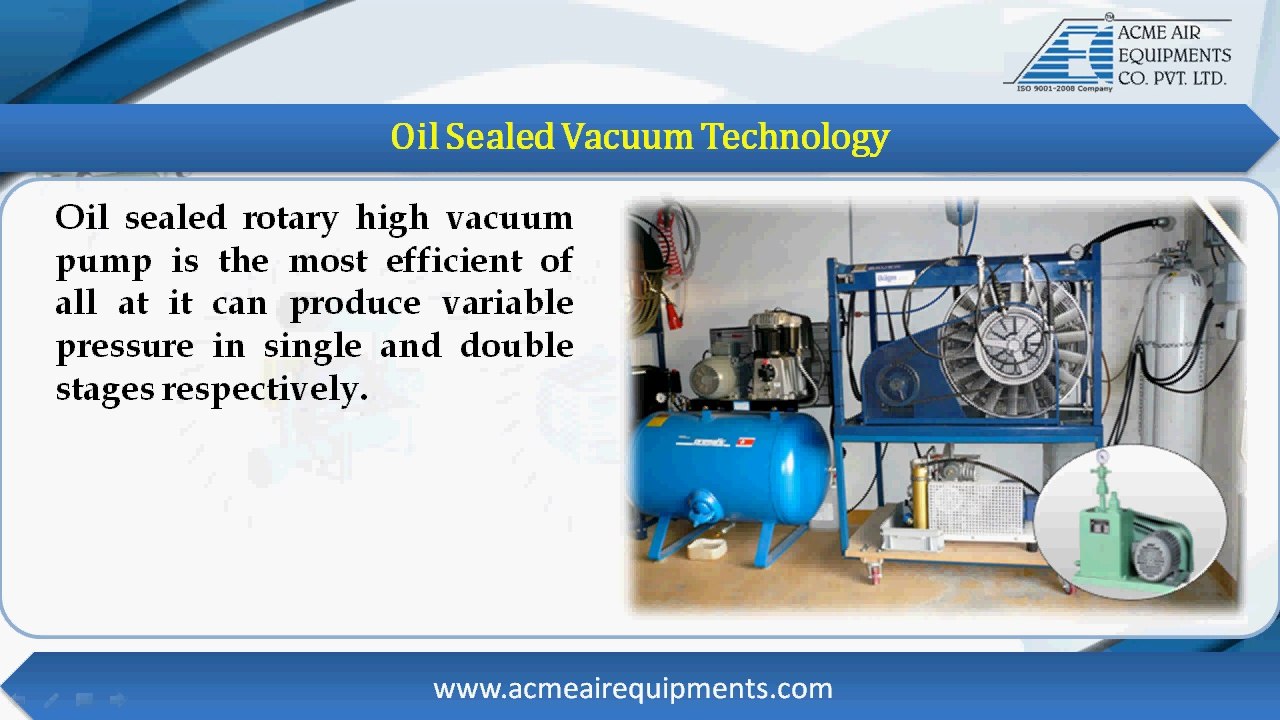 ACME AIR EQUIPMENTS CO. PVT. LTD.
ISO 9001-2008 Company

Oil Sealed Vacuum Technology

Oil sealed rotary high vacuum pump is the most efficient of all at it can produce variable pressure in single and double stages respectively.

www.acmeairequipments.com